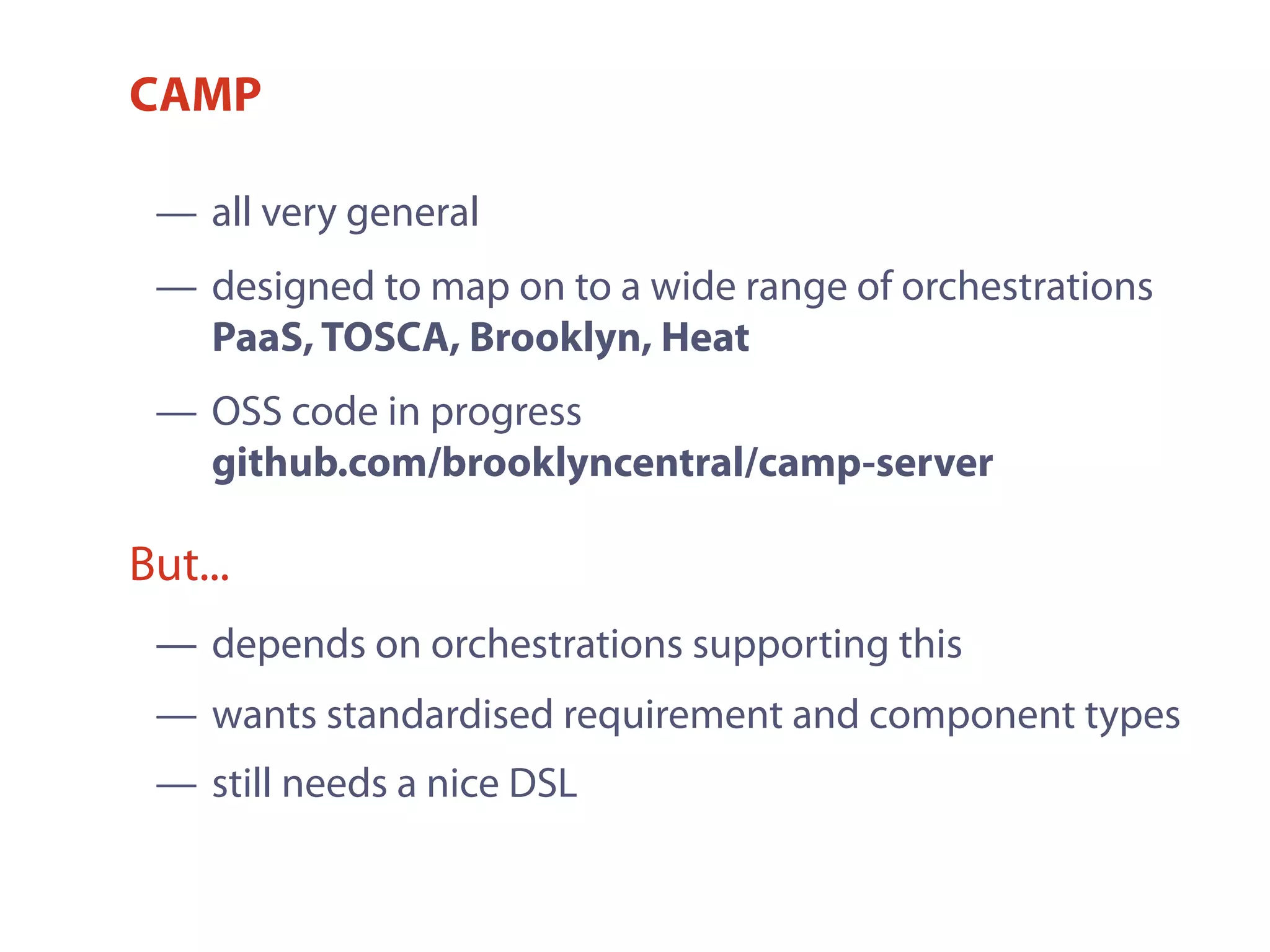 CAMP

— all very general

— designed to map on to a wide range of orchestrations
PaaS, TOSCA, Brooklyn, Heat

— OSS code in progress
github.com/brooklyncentral/camp-server

But...

— depends on orchestrations supporting this

— wants standardised requirement and component types

— still needs a nice DSL